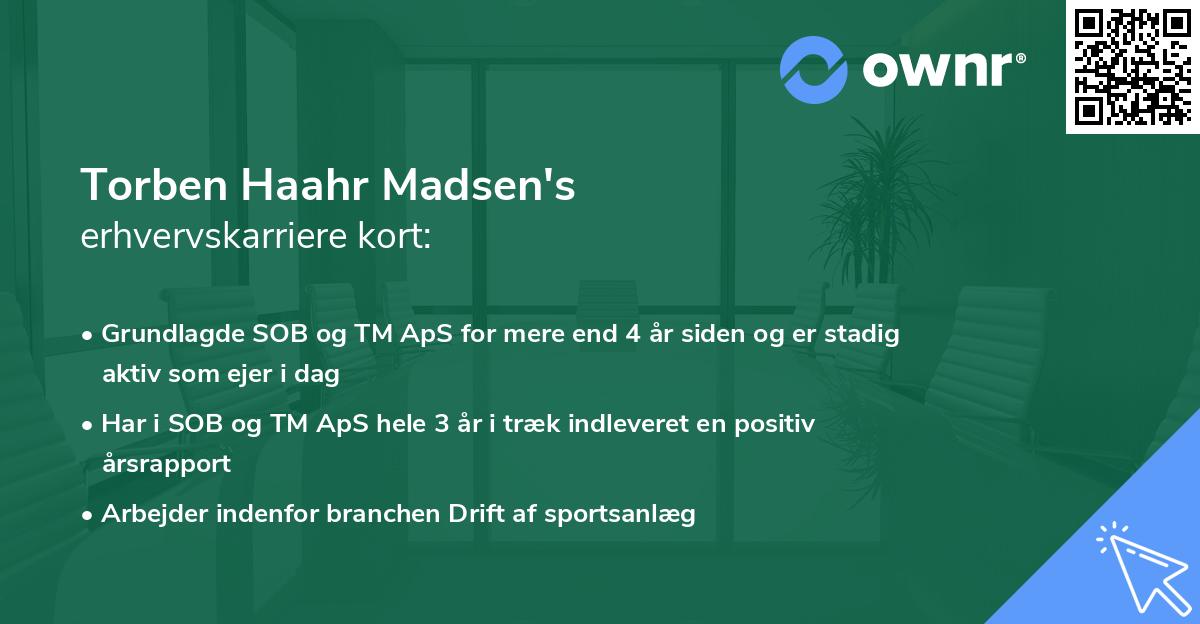 ownr®

Torben Haahr Madsen's
erhvervskarriere kort:

• Grundlagde SOB og TM ApS for mere end 4 år siden og er stadig aktiv som ejer i dag

• Har i SOB og TM ApS hele 3 år i træk indleveret en positiv årsrapport

• Arbejder indenfor branchen Drift af sportsanlæg